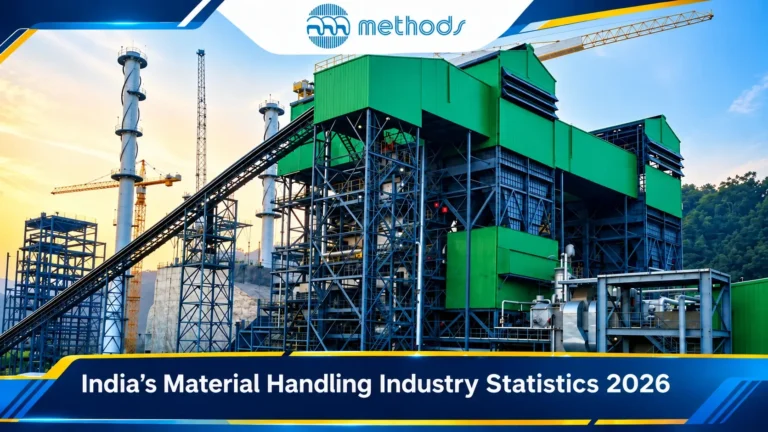 methods

India's Material Handling Industry Statistics 2026